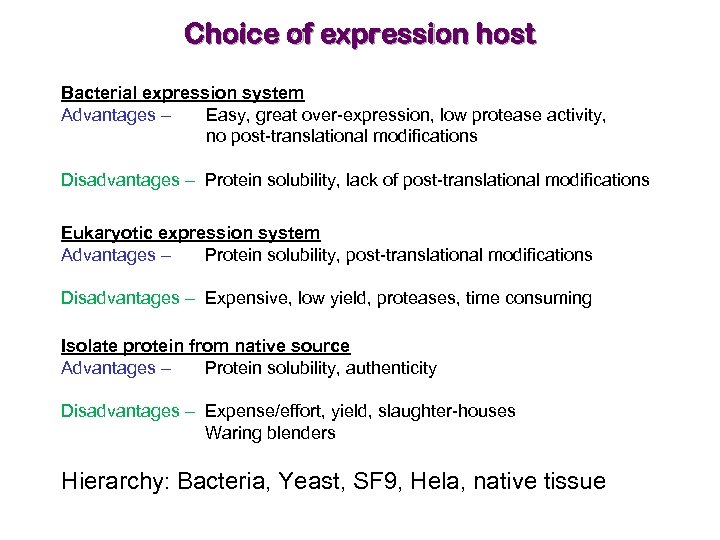 Choice of expression host

Bacterial expression system
Advantages – Easy, great over-expression, low protease activity, no post-translational modifications

Disadvantages – Protein solubility, lack of post-translational modifications

Eukaryotic expression system
Advantages – Protein solubility, post-translational modifications

Disadvantages – Expensive, low yield, proteases, time consuming

Isolate protein from native source
Advantages – Protein solubility, authenticity

Disadvantages – Expense/effort, yield, slaughter-houses
Waring blenders

Hierarchy: Bacteria, Yeast, SF9, Hela, native tissue